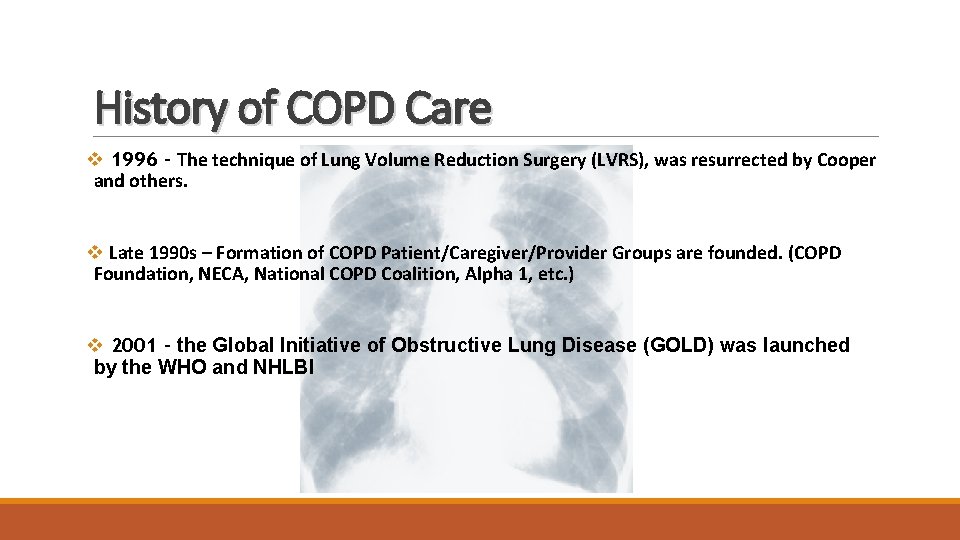 History of COPD Care

❖ 1996 - The technique of Lung Volume Reduction Surgery (LVRS), was resurrected by Cooper and others.

❖ Late 1990s – Formation of COPD Patient/Caregiver/Provider Groups are founded. (COPD Foundation, NECA, National COPD Coalition, Alpha 1, etc.)

❖ 2001 - the Global Initiative of Obstructive Lung Disease (GOLD) was launched by the WHO and NHLBI